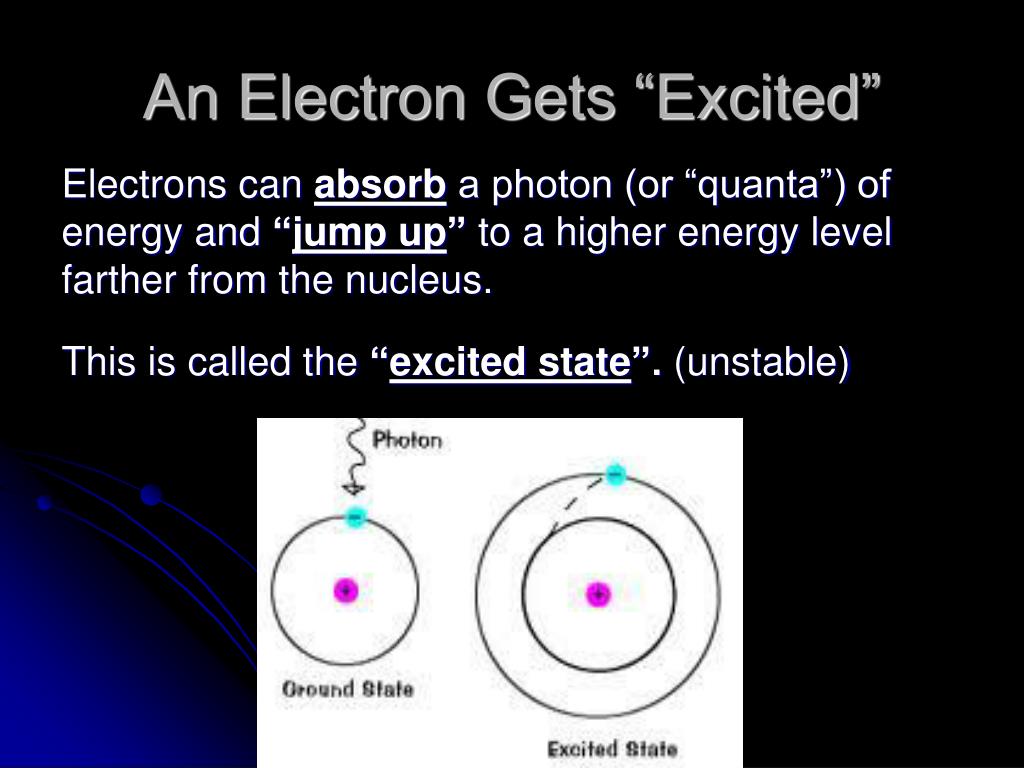 An Electron Gets “Excited”

Electrons can absorb a photon (or “quanta”) of energy and “jump up” to a higher energy level farther from the nucleus.

This is called the “excited state”. (unstable)

Photon

−

+

Ground State

−

+

Excited State